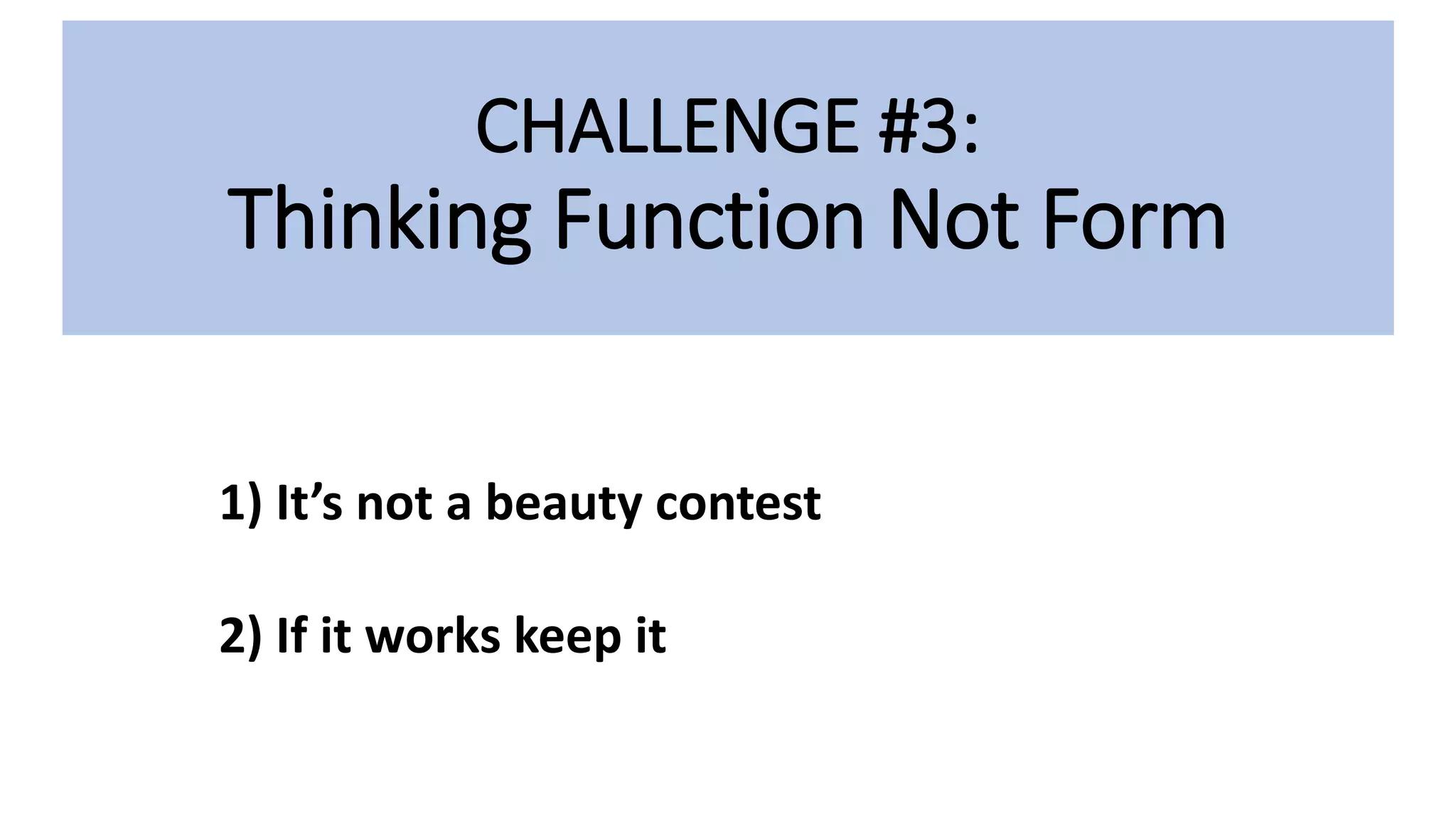 CHALLENGE #3:
Thinking Function Not Form

1) It’s not a beauty contest

2) If it works keep it